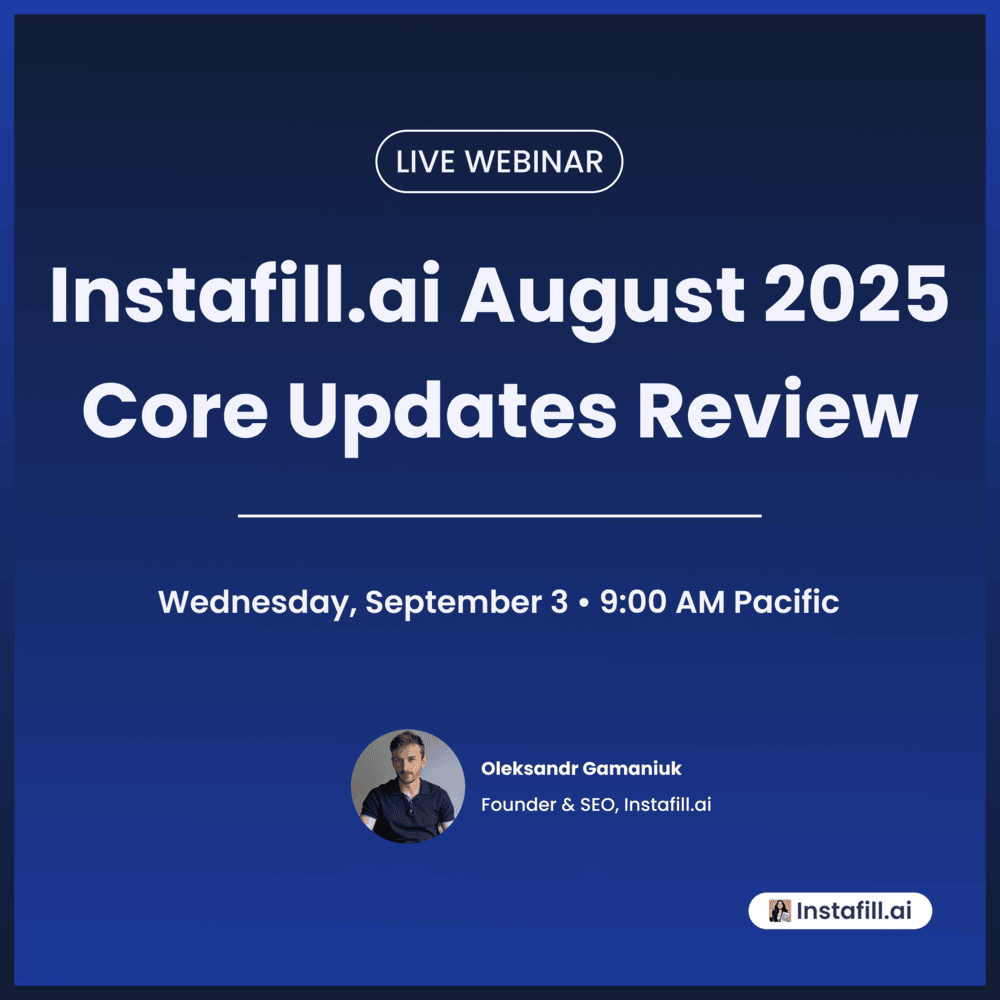 LIVE WEBINAR

Instafill.ai August 2025 Core Updates Review

Wednesday, September 3 • 9:00 AM Pacific

Oleksandr Gamaniuk

Founder & SEO, Instafill.ai

Instafill.ai